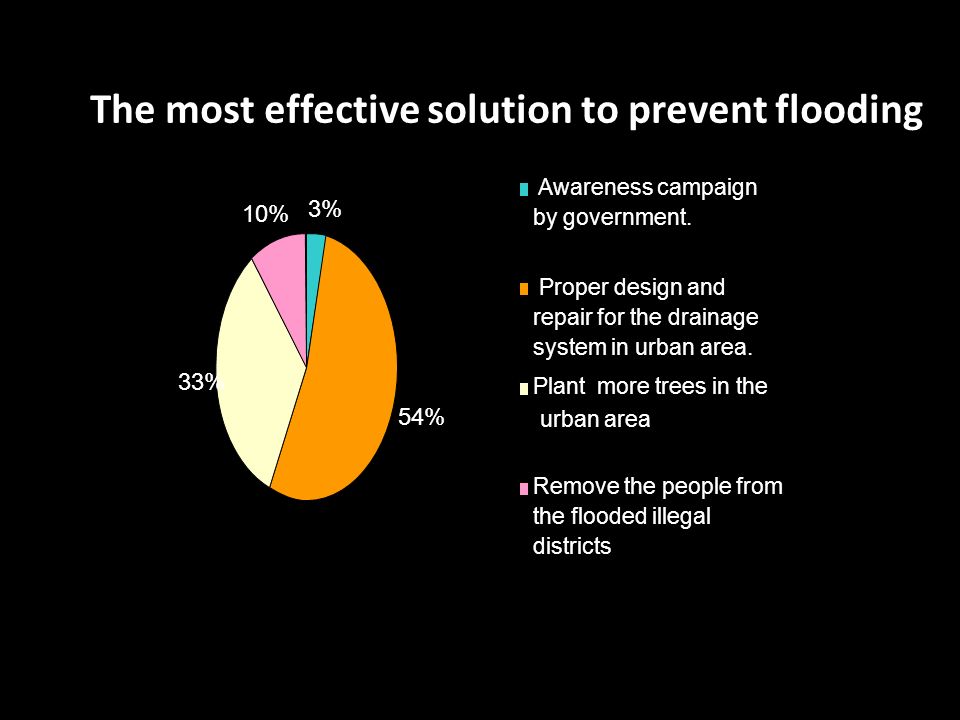 The most effective solution to prevent flooding

10%
3%
33%
54%

Awareness campaign by government.

Proper design and repair for the drainage system in urban area.

Plant more trees in the urban area

Remove the people from the flooded illegal districts